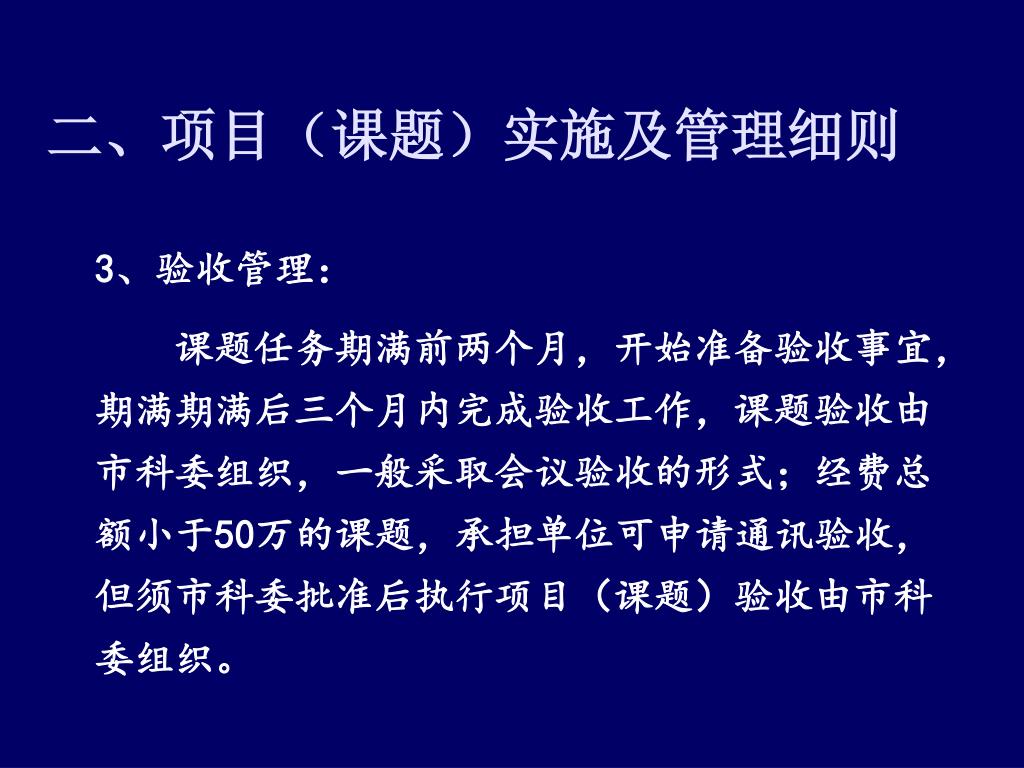 二、项目（课题）实施及管理细则

3、验收管理：

课题任务期满前两个月，开始准备验收事宜，期满期满后三个月内完成验收工作，课题验收由市科委组织，一般采取会议验收的形式；经费总额小于50万的课题，承担单位可申请通讯验收，但须市科委批准后执行项目（课题）验收由市科委组织。